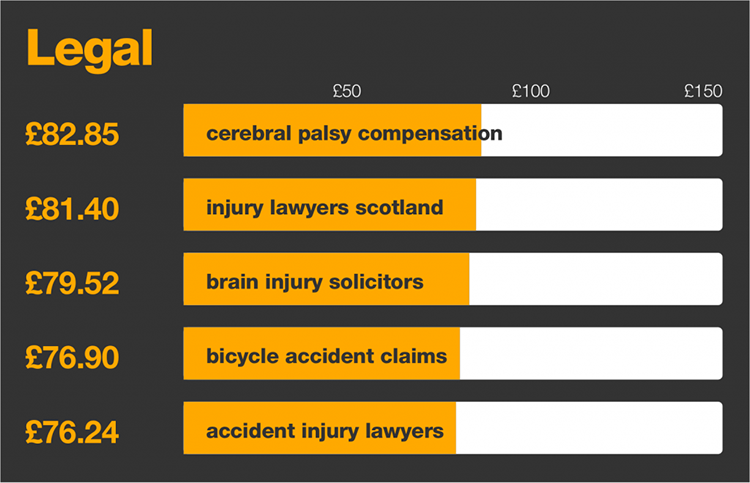 Legal

£50 £100 £150

£82.85 cerebral palsy compensation

£81.40 injury lawyers scotland

£79.52 brain injury solicitors

£76.90 bicycle accident claims

£76.24 accident injury lawyers